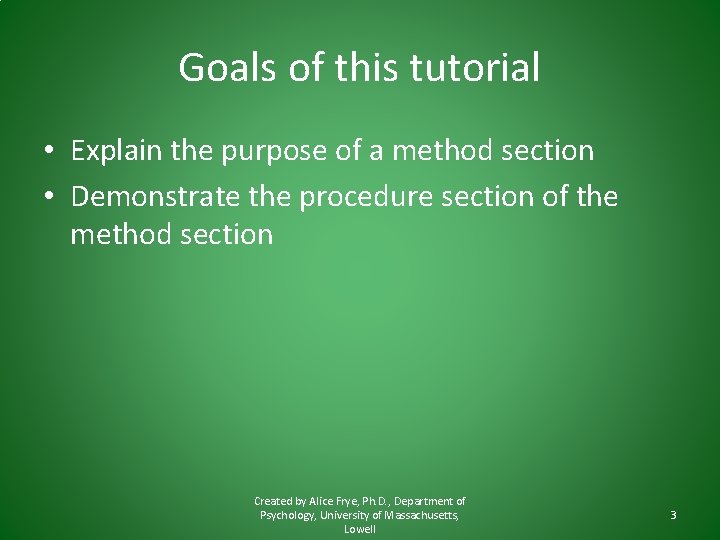 Goals of this tutorial

• Explain the purpose of a method section
• Demonstrate the procedure section of the method section

Created by Alice Frye, Ph.D., Department of Psychology, University of Massachusetts, Lowell

3